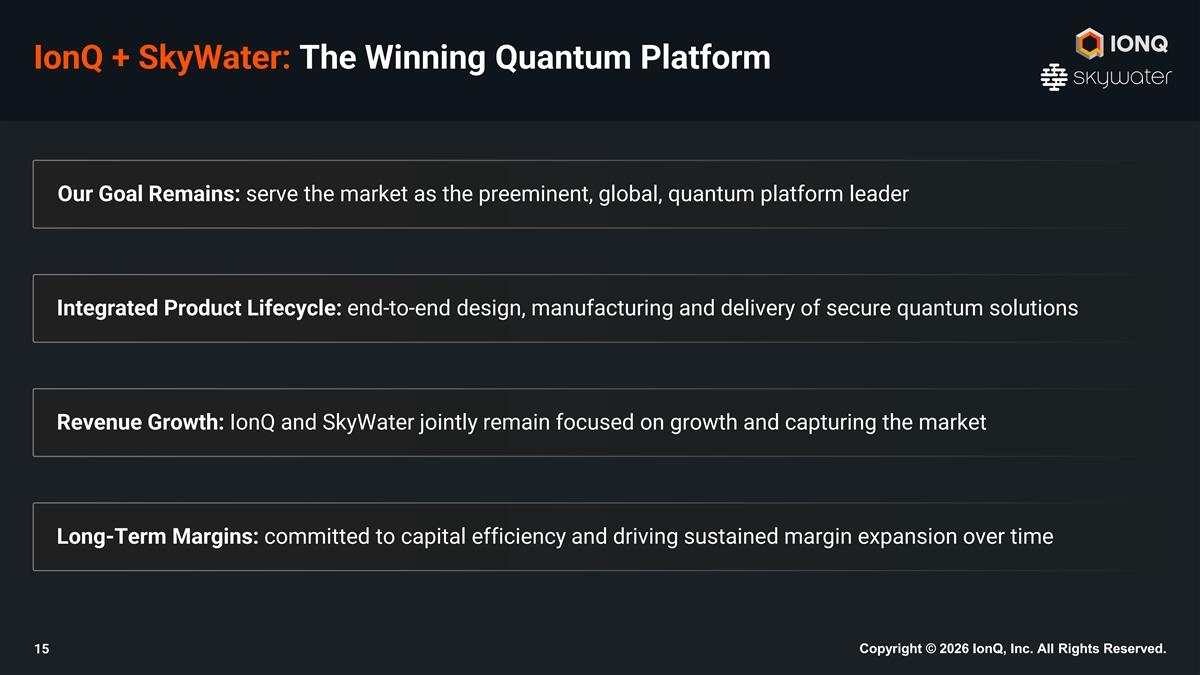 IonQ + SkyWater: The Winning Quantum Platform

IONQ

skywater

Our Goal Remains: serve the market as the preeminent, global, quantum platform leader

Integrated Product Lifecycle: end-to-end design, manufacturing and delivery of secure quantum solutions

Revenue Growth: IonQ and SkyWater jointly remain focused on growth and capturing the market

Long-Term Margins: committed to capital efficiency and driving sustained margin expansion over time

15

Copyright © 2026 IonQ, Inc. All Rights Reserved.